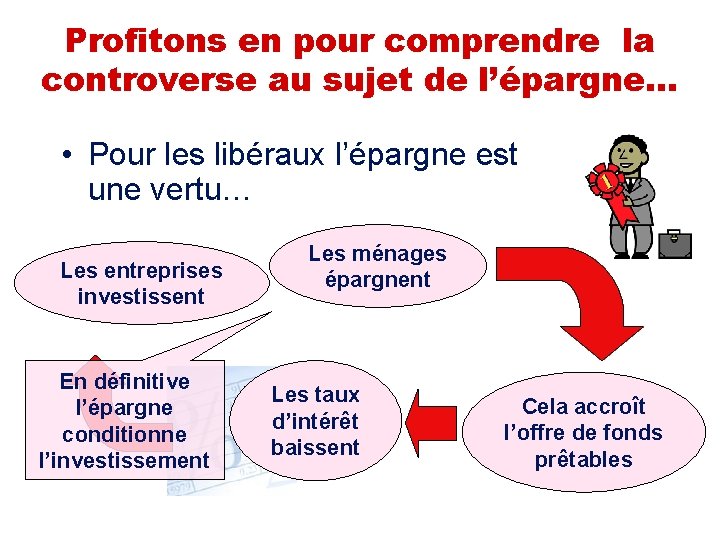 Profitons en pour comprendre la controverse au sujet de l'épargne…

• Pour les libéraux l'épargne est une vertu…

Les ménages épargnent

Cela accroît l'offre de fonds prêtables

Les taux d'intérêt baissent

Les entreprises investissent

En définitive l'épargne conditionne l'investissement